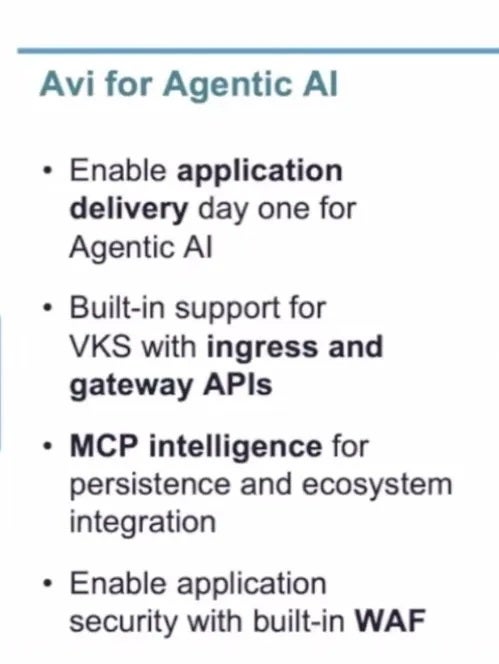 Avi for Agentic AI

• Enable application delivery day one for Agentic AI

• Built-in support for VKS with ingress and gateway APIs

• MCP intelligence for persistence and ecosystem integration

• Enable application security with built-in WAF